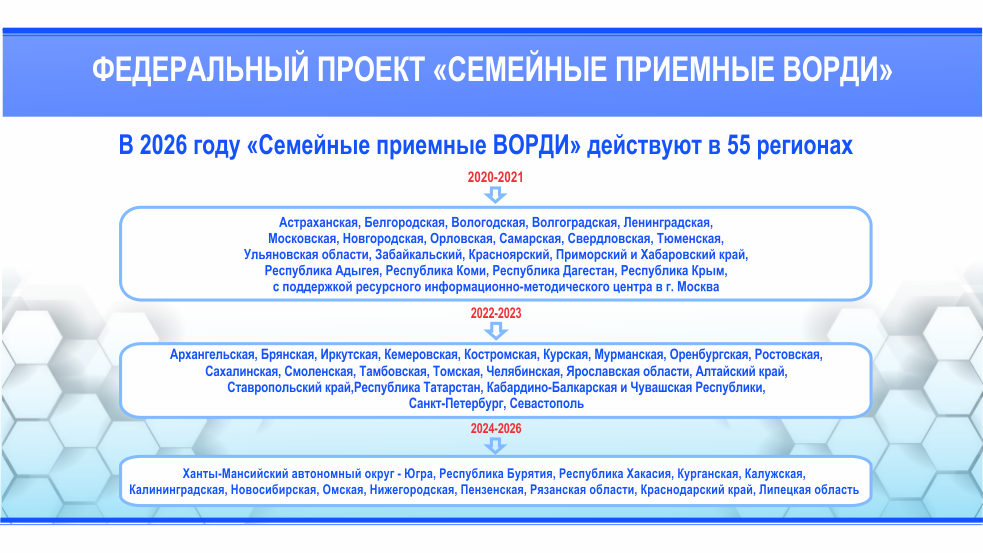 ФЕДЕРАЛЬНЫЙ ПРОЕКТ «СЕМЕЙНЫЕ ПРИЕМНЫЕ ВОРДИ»

В 2026 году «Семейные приемные ВОРДИ» действуют в 55 регионах

2020-2021

Астраханская, Белгородская, Вологодская, Волгоградская, Ленинградская, Московская, Новгородская, Орловская, Самарская, Свердловская, Тюменская, Ульяновская области, Забайкальский, Красноярский, Приморский и Хабаровский край, Республика Адыгея, Республика Коми, Республика Дагестан, Республика Крым, с поддержкой ресурсного информационно-методического центра в г. Москва

2022-2023

Архангельская, Брянская, Иркутская, Кемеровская, Костромская, Курская, Мурманская, Оренбургская, Ростовская, Сахалинская, Смоленская, Тамбовская, Томская, Челябинская, Ярославская области, Алтайский край, Ставропольский край,Республика Татарстан, Кабардино-Балкарская и Чувашская Республики, Санкт-Петербург, Севастополь

2024-2026

Ханты-Мансийский автономный округ - Югра, Республика Бурятия, Республика Хакасия, Курганская, Калужская, Калининградская, Новосибирская, Омская, Нижегородская, Пензенская, Рязанская области, Краснодарский край, Липецкая область